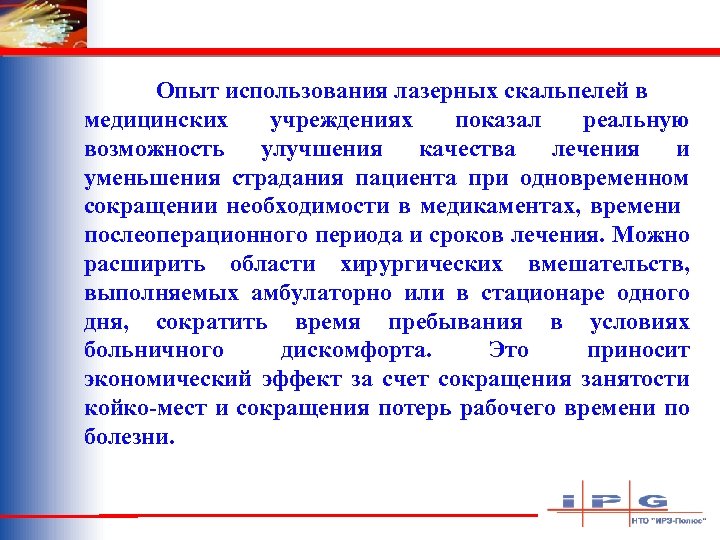 Опыт использования лазерных скальпелей в медицинских учреждениях показал реальную возможность улучшения качества лечения и уменьшения страдания пациента при одновременном сокращении необходимости в медикаментах, времени послеоперационного периода и сроков лечения. Можно расширить области хирургических вмешательств, выполняемых амбулаторно или в стационаре одного дня, сократить время пребывания в условиях больничного дискомфорта. Это приносит экономический эффект за счет сокращения занятости койко-мест и сокращения потерь рабочего времени по болезни.

IPG
НТО "ИРЭ-Полюс"